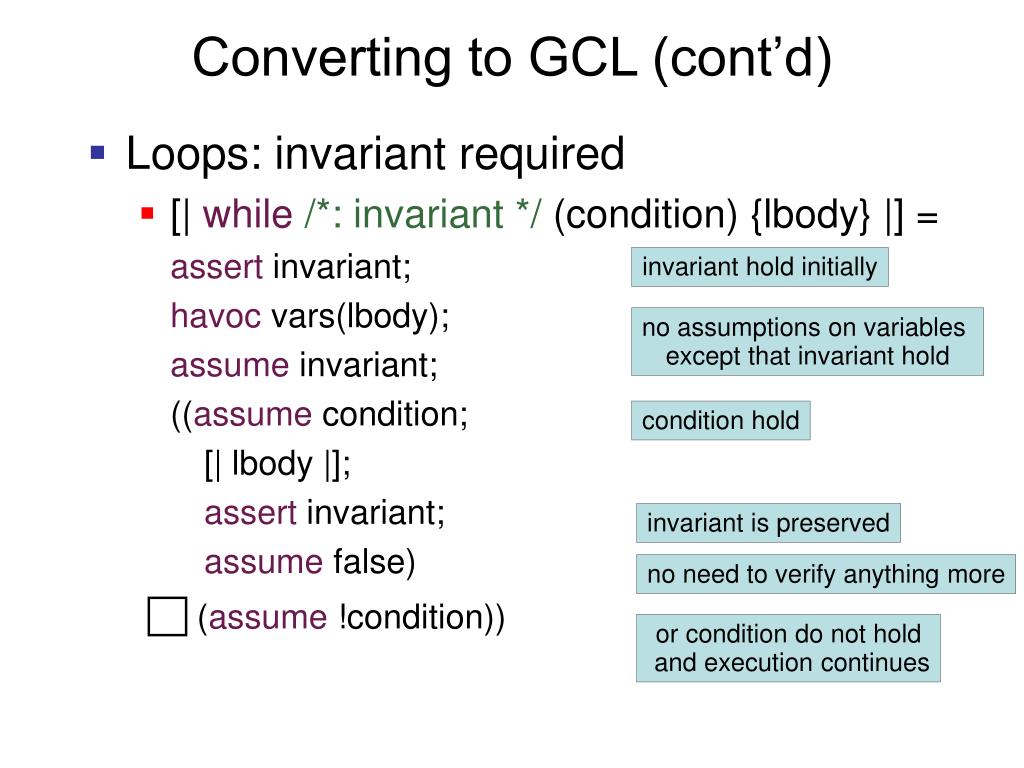 Converting to GCL (cont'd)

Loops: invariant required

[| while /*: invariant */ (condition) {lbody} |] =

assert invariant;

havoc vars(lbody);

assume invariant;

((assume condition;

[| lbody |];

assert invariant;

assume false)

□ (assume !condition))

invariant hold initially

no assumptions on variables except that invariant hold

condition hold

invariant is preserved

no need to verify anything more

or condition do not hold and execution continues